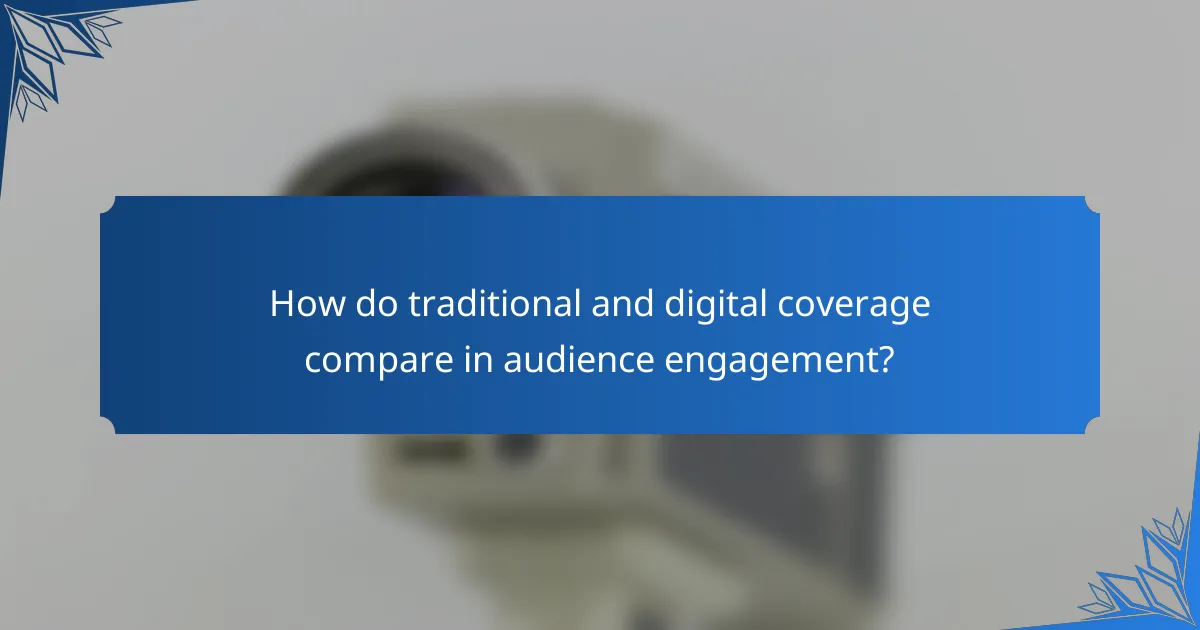 How do traditional and digital coverage compare in audience engagement?